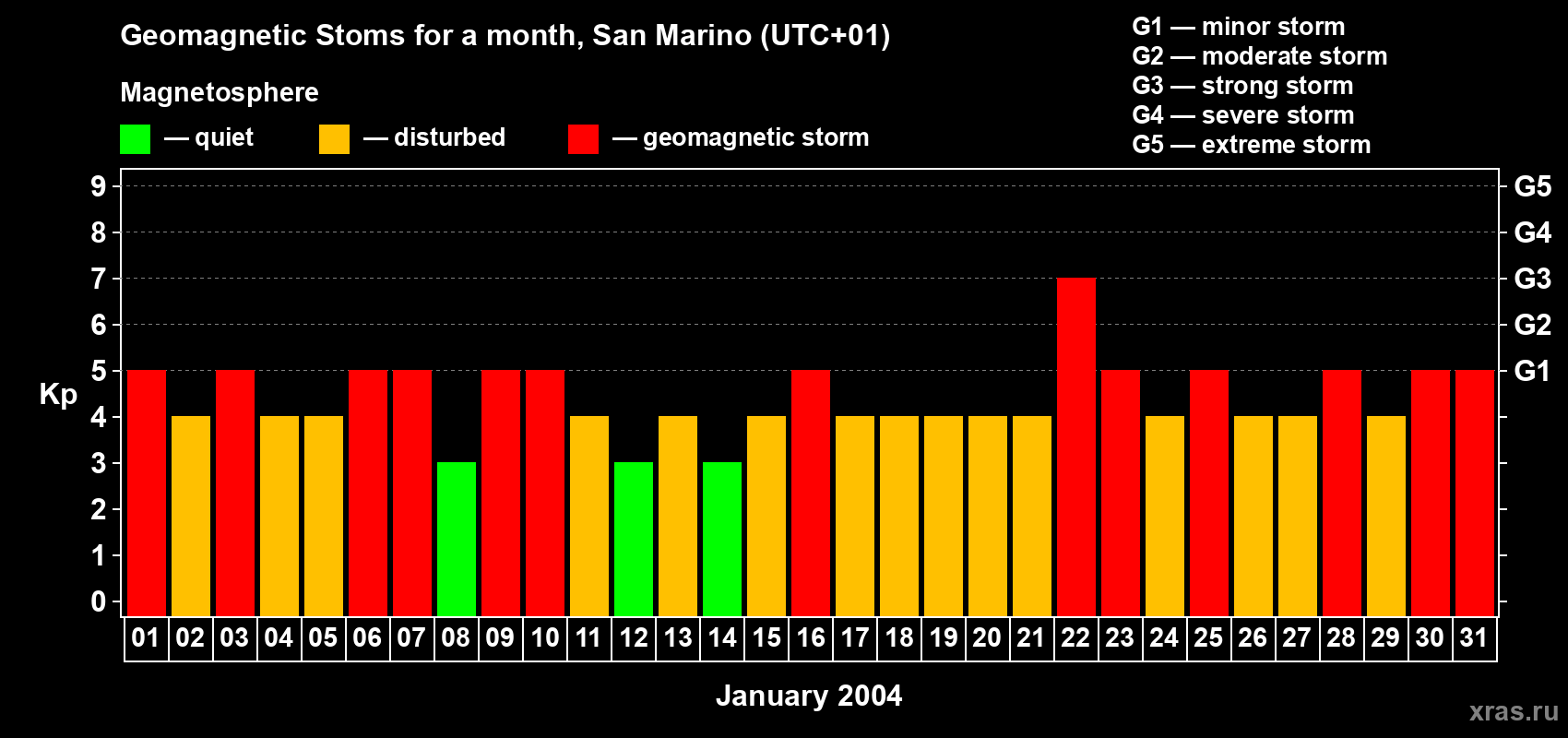 Geomagnetic Stoms for a month, San Marino (UTC+01)

Magnetosphere

— quiet — disturbed — geomagnetic storm

G1 — minor storm
G2 — moderate storm
G3 — strong storm
G4 — severe storm
G5 — extreme storm

Kp

9
8
7
6
5
4
3
2
1
0

G5
G4
G3
G2
G1

01 02 03 04 05 06 07 08 09 10 11 12 13 14 15 16 17 18 19 20 21 22 23 24 25 26 27 28 29 30 31

January 2004

xras.ru